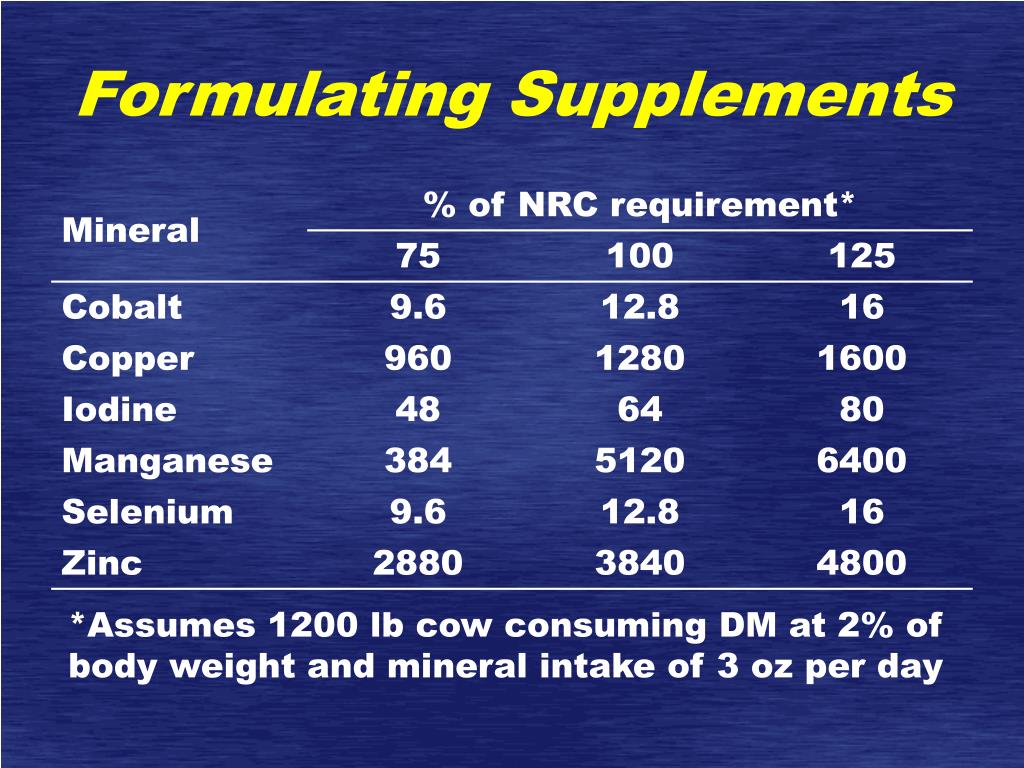 Formulating Supplements

| Mineral | % of NRC requirement* | | |
|---|---|---|---|
| | 75 | 100 | 125 |
| Cobalt | 9.6 | 12.8 | 16 |
| Copper | 960 | 1280 | 1600 |
| Iodine | 48 | 64 | 80 |
| Manganese | 384 | 5120 | 6400 |
| Selenium | 9.6 | 12.8 | 16 |
| Zinc | 2880 | 3840 | 4800 |

*Assumes 1200 lb cow consuming DM at 2% of body weight and mineral intake of 3 oz per day